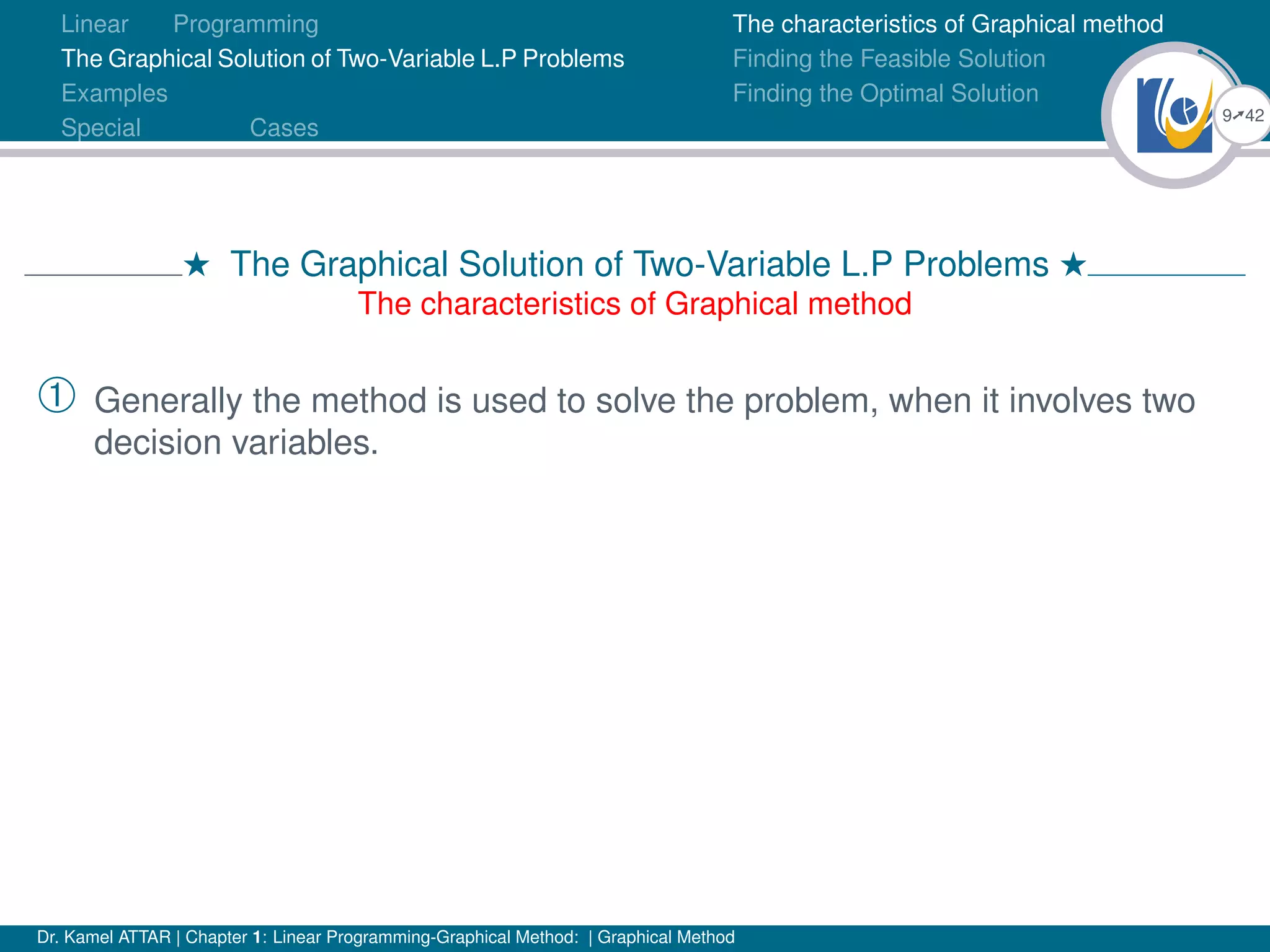 Linear Programming
The Graphical Solution of Two-Variable L.P Problems
Examples
Special Cases

The characteristics of Graphical method
Finding the Feasible Solution
Finding the Optimal Solution

9↗42

★ The Graphical Solution of Two-Variable L.P Problems ★
The characteristics of Graphical method

① Generally the method is used to solve the problem, when it involves two decision variables.

Dr. Kamel ATTAR | Chapter 1: Linear Programming-Graphical Method: | Graphical Method